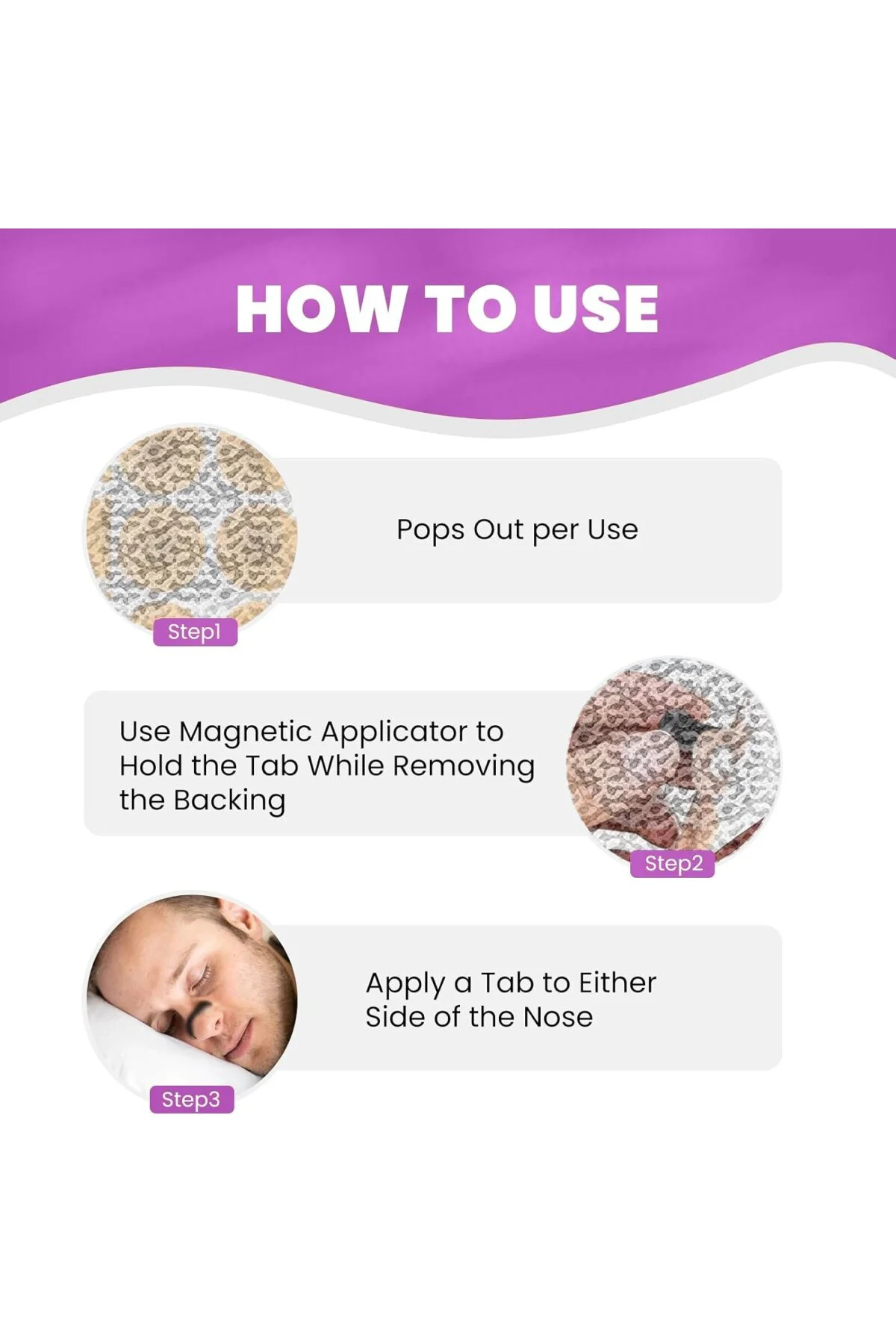 HOW TO USE

Pops Out per Use

Step1

Use Magnetic Applicator to Hold the Tab While Removing the Backing

Step2

Apply a Tab to Either Side of the Nose

Step3